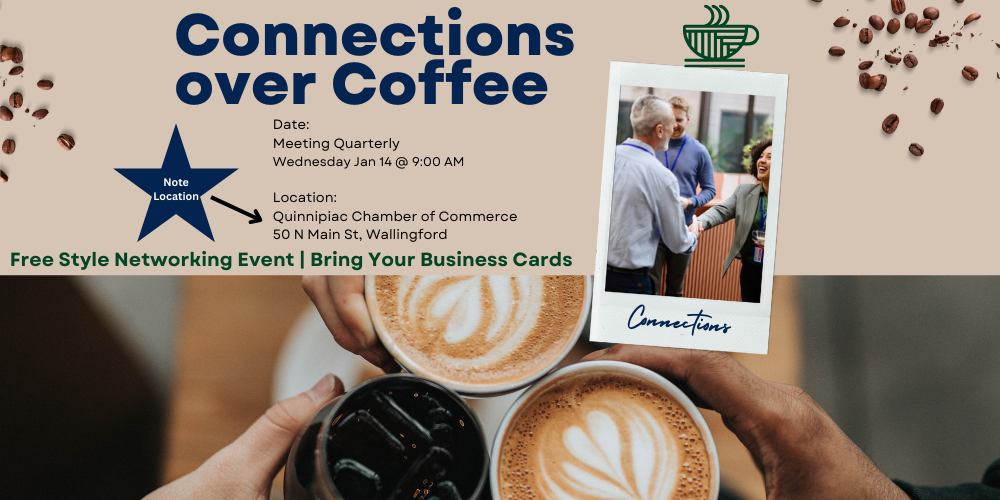 Connections over Coffee

Note Location

Date:
Meeting Quarterly
Wednesday Jan 14 @ 9:00 AM

Location:
Quinnipiac Chamber of Commerce
50 N Main St, Wallingford

Free Style Networking Event | Bring Your Business Cards

Connections